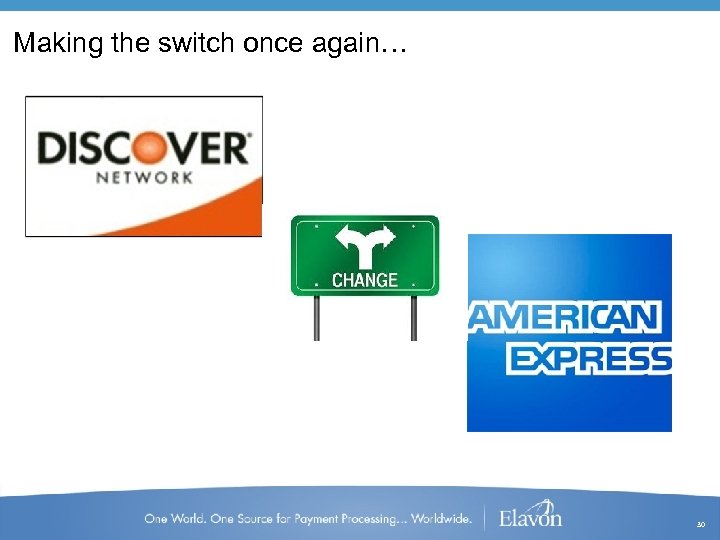 Making the switch once again…

DISCOVER NETWORK

CHANGE

AMERICAN EXPRESS

One World. One Source for Payment Processing... Worldwide. Elavon

30